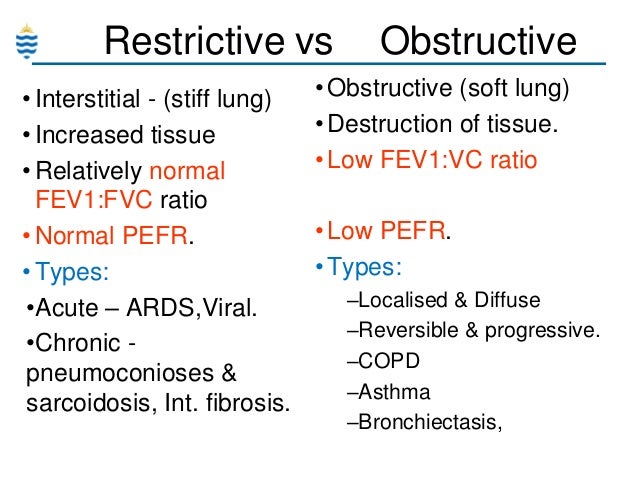 Restrictive vs Obstructive

• Interstitial - (stiff lung)
• Increased tissue
• Relatively normal FEV1:FVC ratio
• Normal PEFR.
• Types:
•Acute – ARDS,Viral.
•Chronic - pneumoconioses & sarcoidosis, Int. fibrosis.

• Obstructive (soft lung)
• Destruction of tissue.
• Low FEV1:VC ratio

• Low PEFR.
• Types:
–Localised & Diffuse
–Reversible & progressive.
–COPD
–Asthma
–Bronchiectasis,